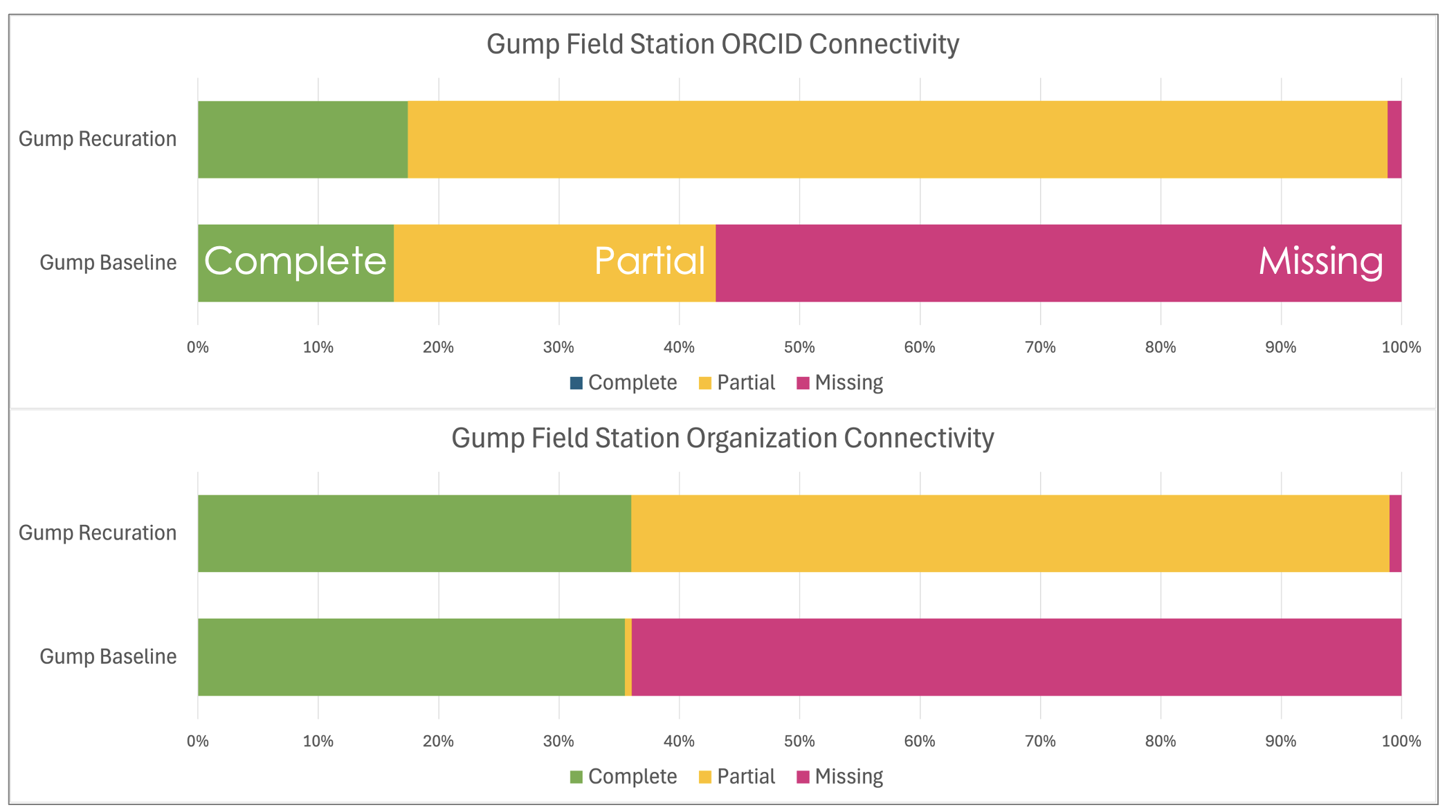 Gump Field Station ORCID Connectivity

Gump Recuration

Gump Baseline

Complete

Partial

Missing

0% 10% 20% 30% 40% 50% 60% 70% 80% 90% 100%

Complete Partial Missing

Gump Field Station Organization Connectivity

Gump Recuration

Gump Baseline

0% 10% 20% 30% 40% 50% 60% 70% 80% 90% 100%

Complete Partial Missing